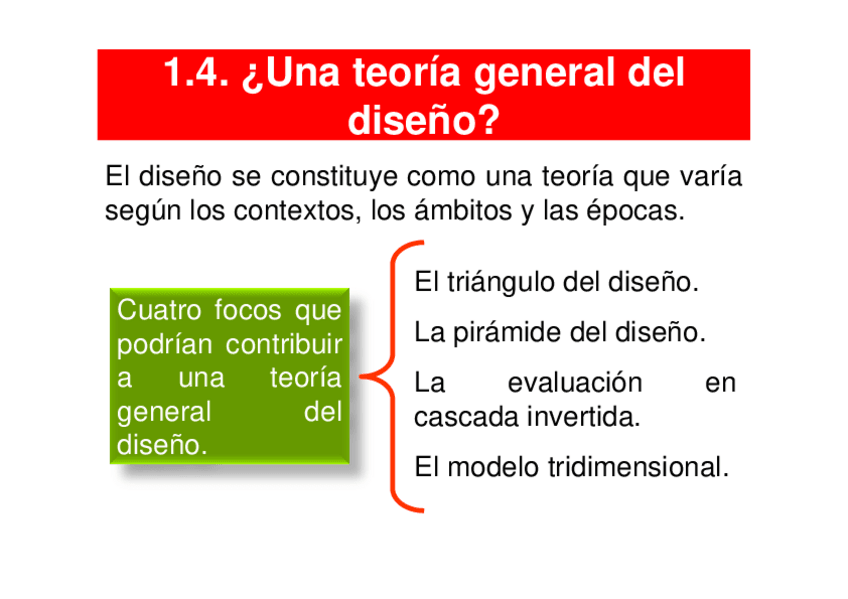 1.4. ¿Una teoría general del diseño?

El diseño se constituye como una teoría que varía según los contextos, los ámbitos y las épocas.

Cuatro focos que podrían contribuir a una teoría general del diseño.

El triángulo del diseño.

La pirámide del diseño.

La evaluación en cascada invertida.

El modelo tridimensional.